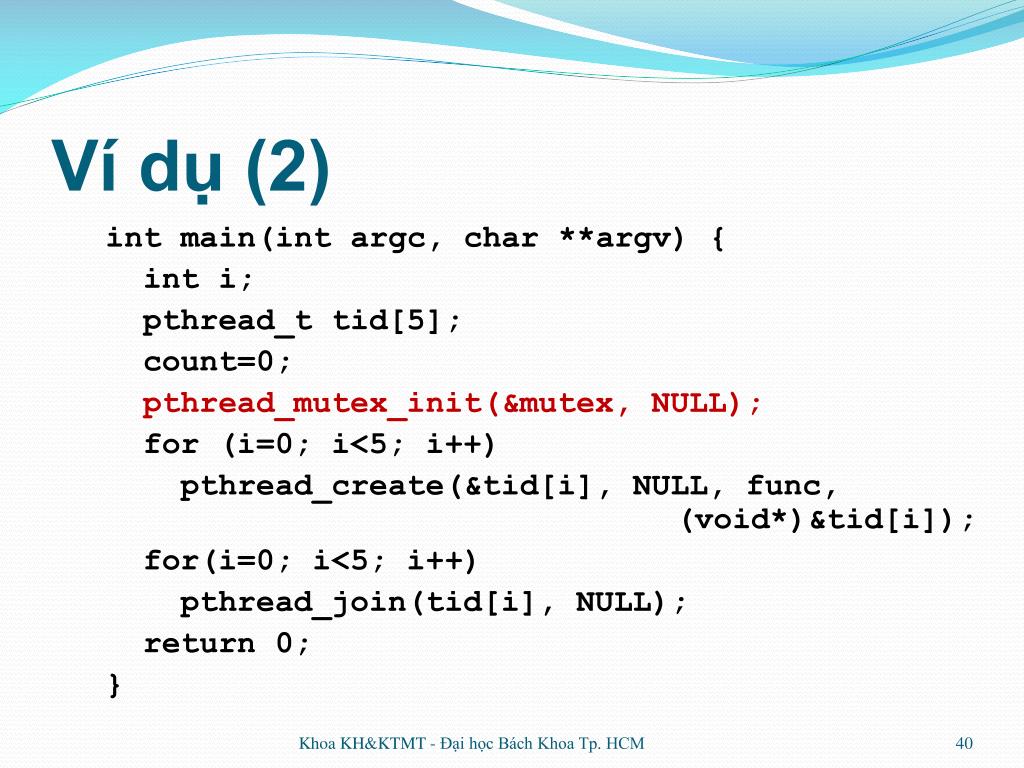 Ví dụ (2)

int main(int argc, char **argv) {
  int i;
  pthread_t tid[5];
  count=0;
  pthread_mutex_init(&mutex, NULL);
  for (i=0; i<5; i++)
    pthread_create(&tid[i], NULL, func,
                                (void*)&tid[i]);
  for(i=0; i<5; i++)
    pthread_join(tid[i], NULL);
  return 0;
}

Khoa KH&KTMT - Đại học Bách Khoa Tp. HCM

40